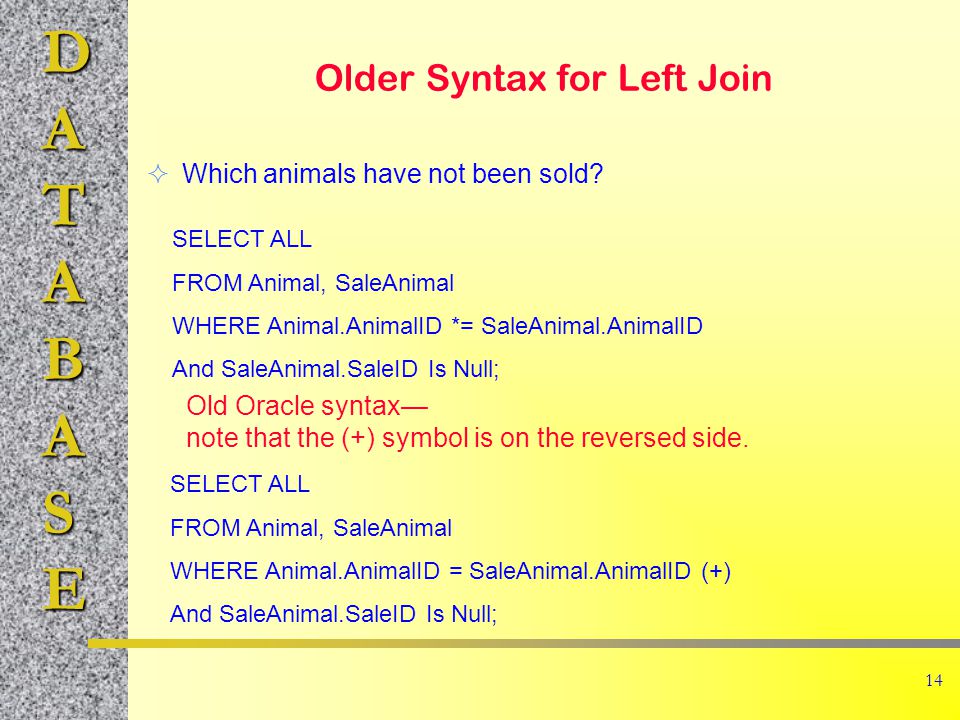 D
A
T
A
B
A
S
E

Older Syntax for Left Join

✧ Which animals have not been sold?

SELECT ALL

FROM Animal, SaleAnimal

WHERE Animal.AnimalID *= SaleAnimal.AnimalID

And SaleAnimal.SaleID Is Null;

Old Oracle syntax—
note that the (+) symbol is on the reversed side.

SELECT ALL

FROM Animal, SaleAnimal

WHERE Animal.AnimalID = SaleAnimal.AnimalID (+)

And SaleAnimal.SaleID Is Null;

14